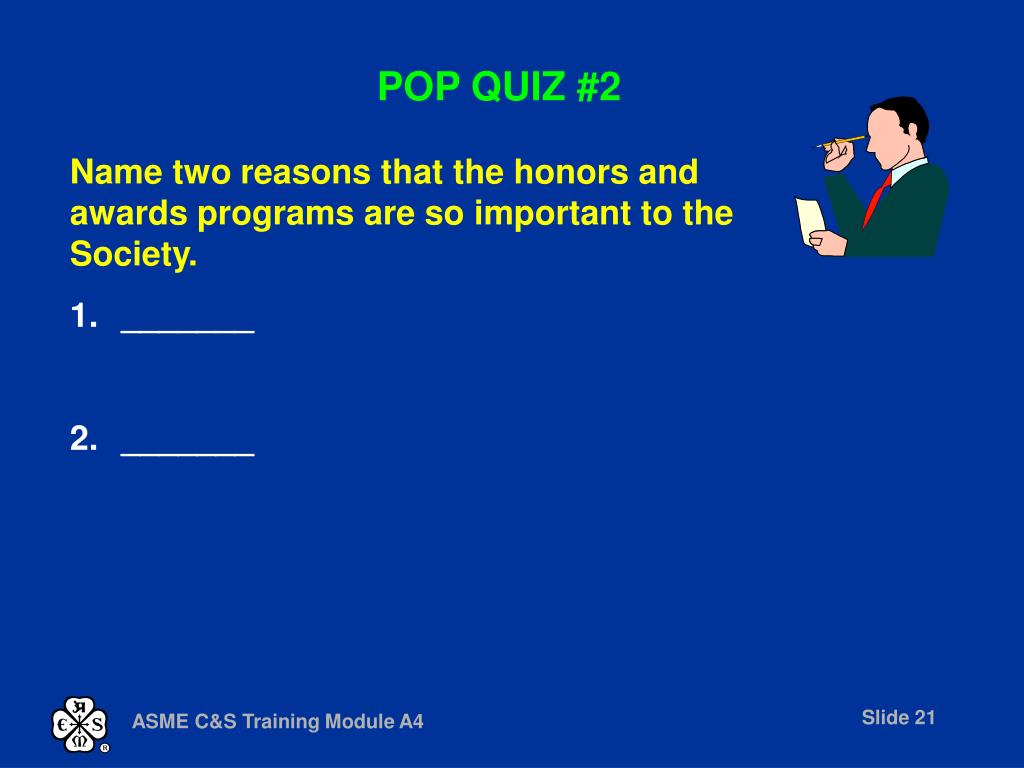 POP QUIZ #2

Name two reasons that the honors and awards programs are so important to the Society.

1. _______

2. _______

ASME C&S Training Module A4

Slide 21